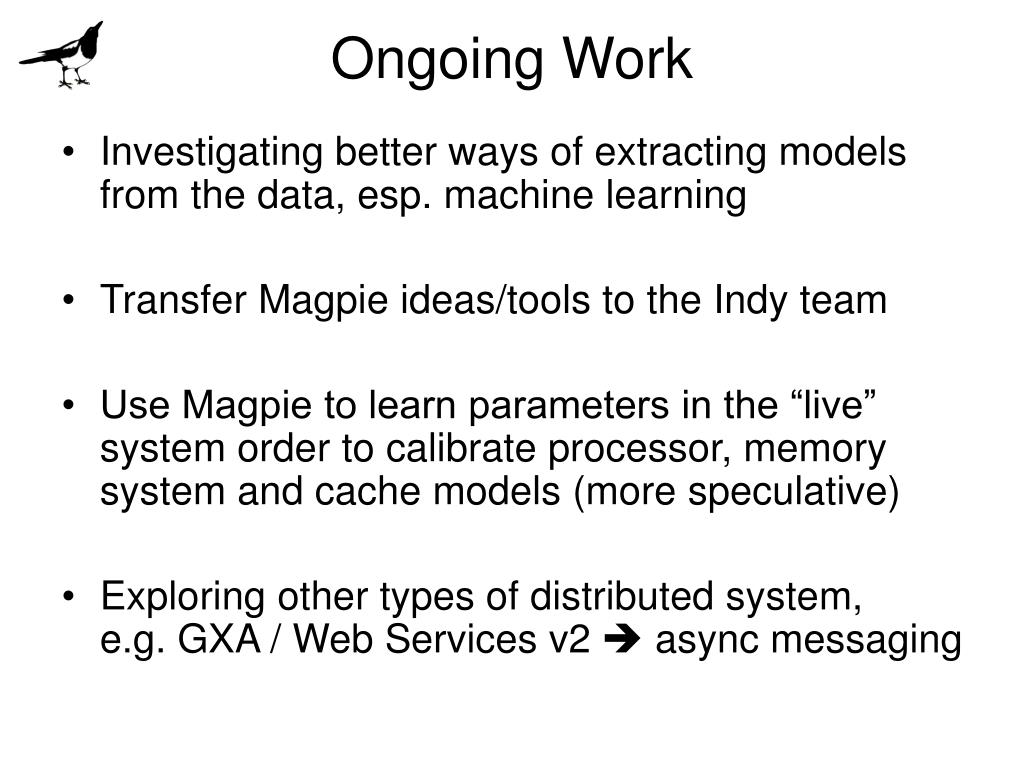 Ongoing Work

• Investigating better ways of extracting models from the data, esp. machine learning

• Transfer Magpie ideas/tools to the Indy team

• Use Magpie to learn parameters in the “live” system order to calibrate processor, memory system and cache models (more speculative)

• Exploring other types of distributed system, e.g. GXA / Web Services v2 ➔ async messaging